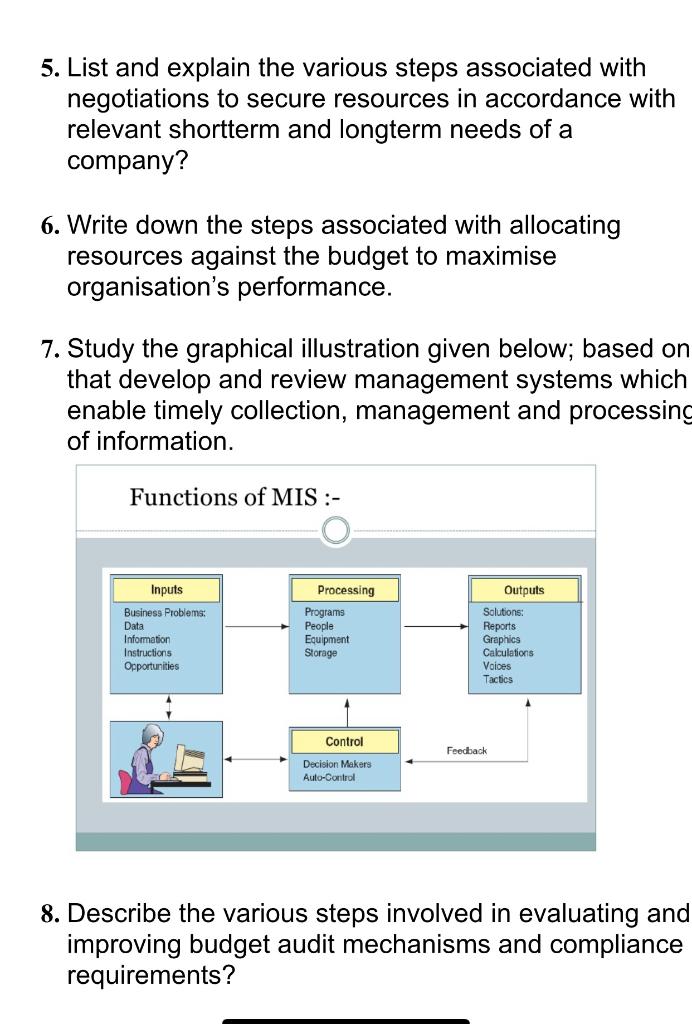 5. List and explain the various steps associated with negotiations to secure resources in accordance with relevant shortterm and longterm needs of a company?

6. Write down the steps associated with allocating resources against the budget to maximise organisation's performance.

7. Study the graphical illustration given below; based on that develop and review management systems which enable timely collection, management and processing of information.

Functions of MIS :-

Inputs
Business Problems:
Data
Information
Instructions
Opportunities

Processing
Programs
People
Equipment
Storage

Outputs
Solutions:
Reports
Graphics
Calculations
Voices
Tactics

Control
Decision Makers
Auto-Control

Feedback

8. Describe the various steps involved in evaluating and improving budget audit mechanisms and compliance requirements?